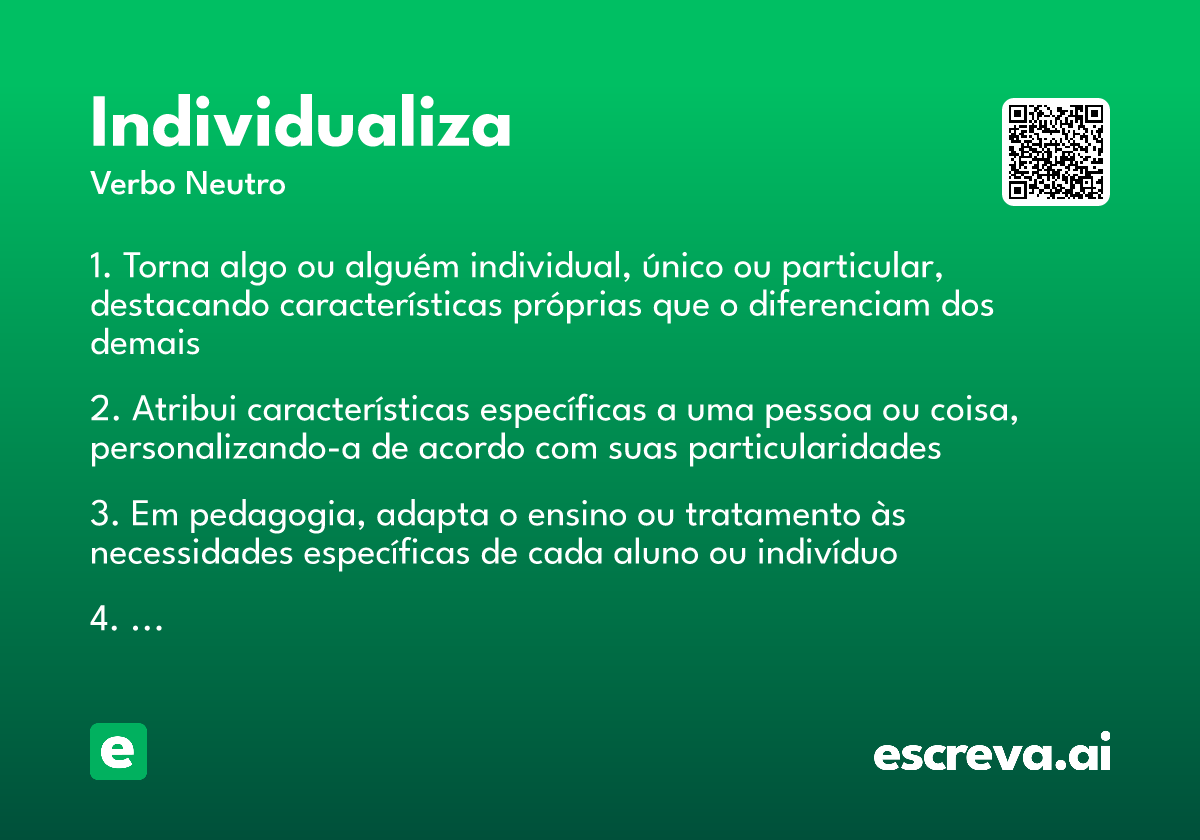 Individualiza

Verbo Neutro

1. Torna algo ou alguém individual, único ou particular, destacando características próprias que o diferenciam dos demais

2. Atribui características específicas a uma pessoa ou coisa, personalizando-a de acordo com suas particularidades

3. Em pedagogia, adapta o ensino ou tratamento às necessidades específicas de cada aluno ou indivíduo

4. ...

e

escreva.ai